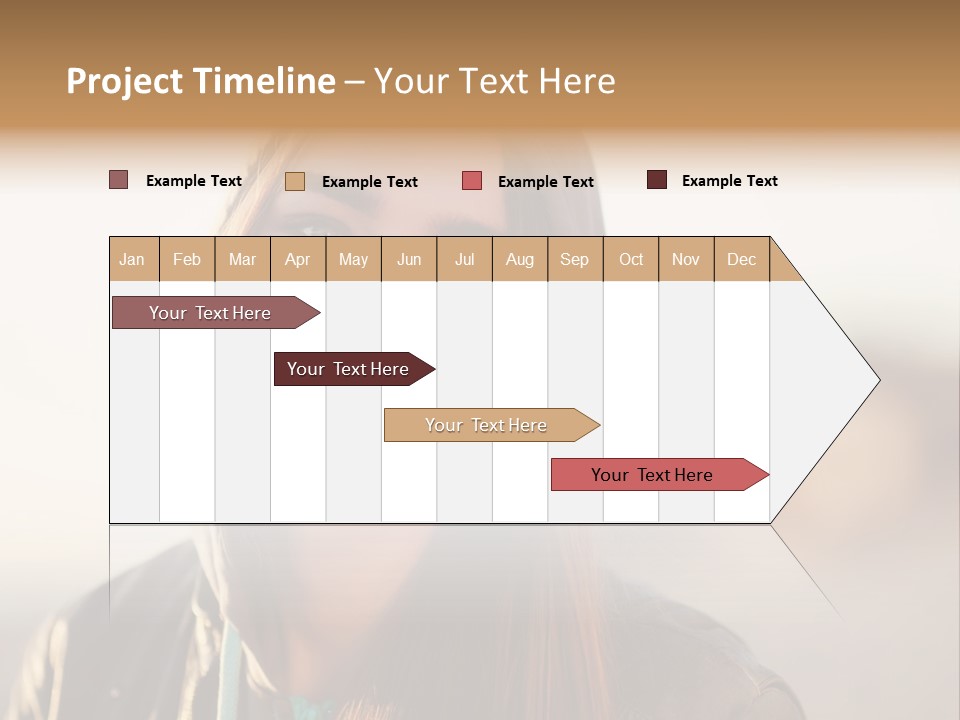 Project Timeline – Your Text Here

Example Text Example Text Example Text Example Text

| Jan | Feb | Mar | Apr | May | Jun | Jul | Aug | Sep | Oct | Nov | Dec |
|---|---|---|---|---|---|---|---|---|---|---|---|

Your Text Here

Your Text Here

Your Text Here

Your Text Here